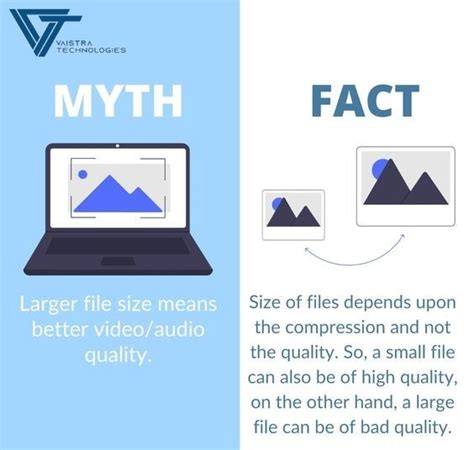 VAISTRA TECHNOLOGIES

MYTH

Larger file size means better video/audio quality.

FACT

Size of files depends upon the compression and not the quality. So, a small file can also be of high quality, on the other hand, a large file can be of bad quality.